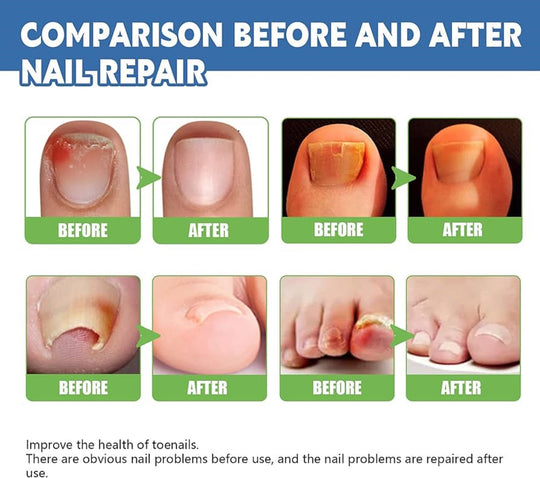 COMPARISON BEFORE AND AFTER NAIL REPAIR

BEFORE

AFTER

BEFORE

AFTER

BEFORE

AFTER

BEFORE

AFTER

Improve the health of toenails.
There are obvious nail problems before use, and the nail problems are repaired after use.